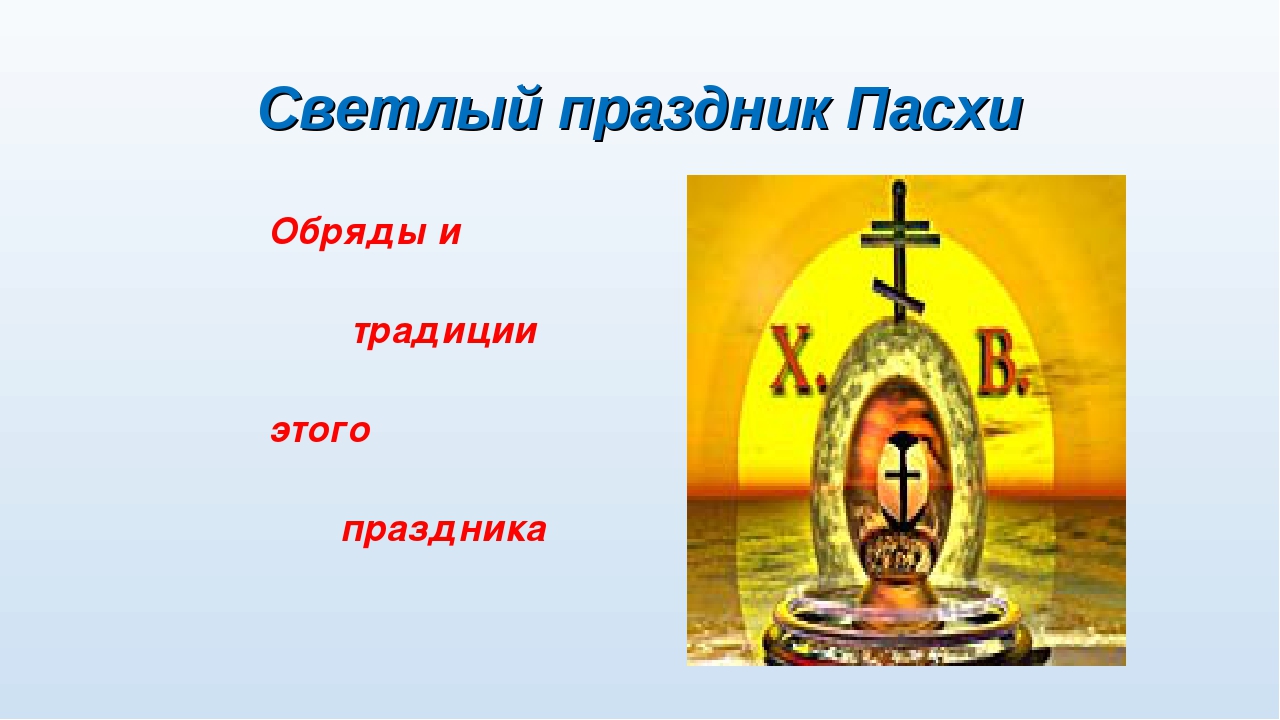 Светлый праздник Пасхи

Обряды и

традиции

этого

праздника

Х. В.